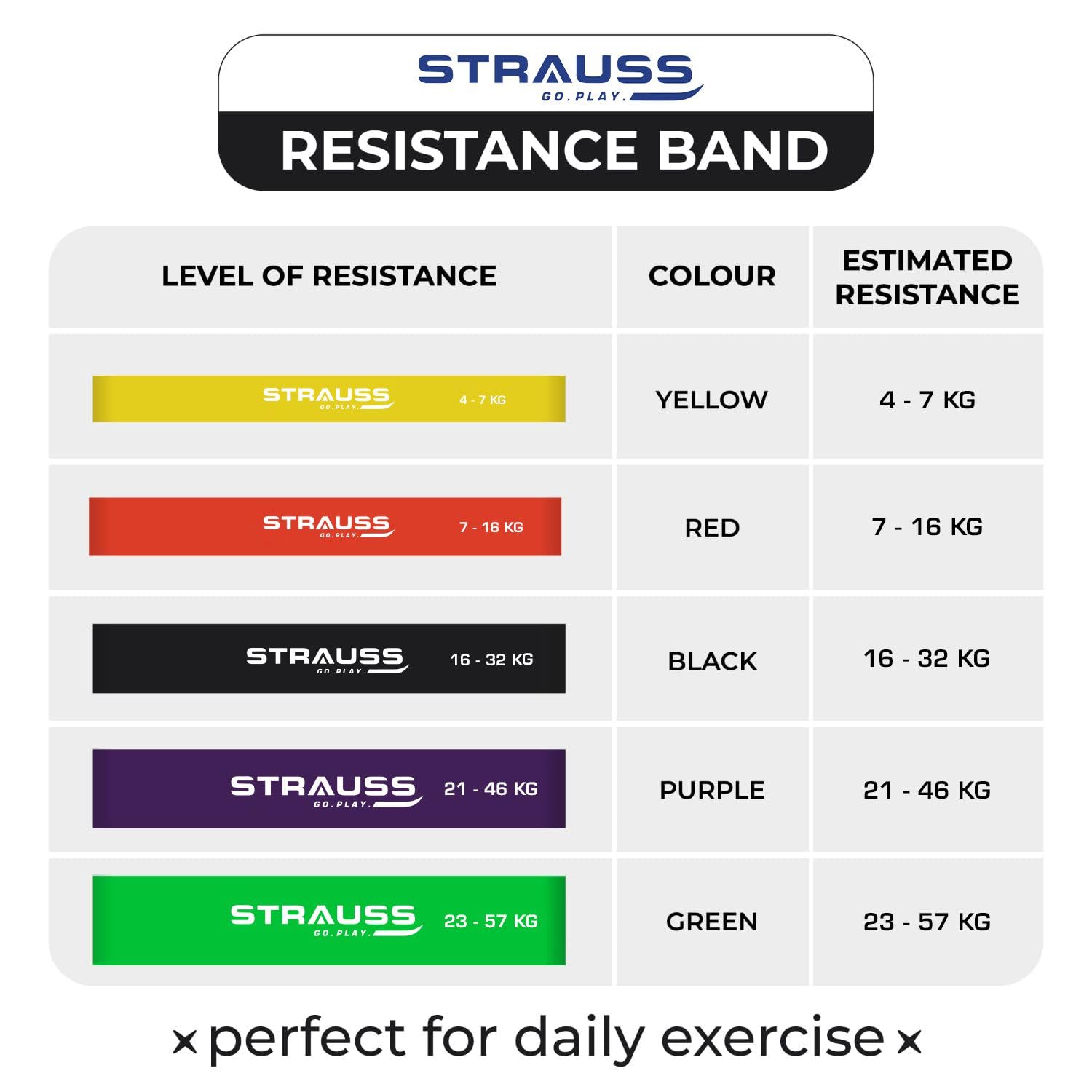 STRAUSS
GO.PLAY.

RESISTANCE BAND

| LEVEL OF RESISTANCE | COLOUR | ESTIMATED RESISTANCE |
|---|---|---|
| STRAUSS GO.PLAY. 4 - 7 KG | YELLOW | 4 - 7 KG |
| STRAUSS GO.PLAY. 7 - 16 KG | RED | 7 - 16 KG |
| STRAUSS GO.PLAY. 16 - 32 KG | BLACK | 16 - 32 KG |
| STRAUSS GO.PLAY. 21 - 46 KG | PURPLE | 21 - 46 KG |
| STRAUSS GO.PLAY. 23 - 57 KG | GREEN | 23 - 57 KG |

× perfect for daily exercise ×